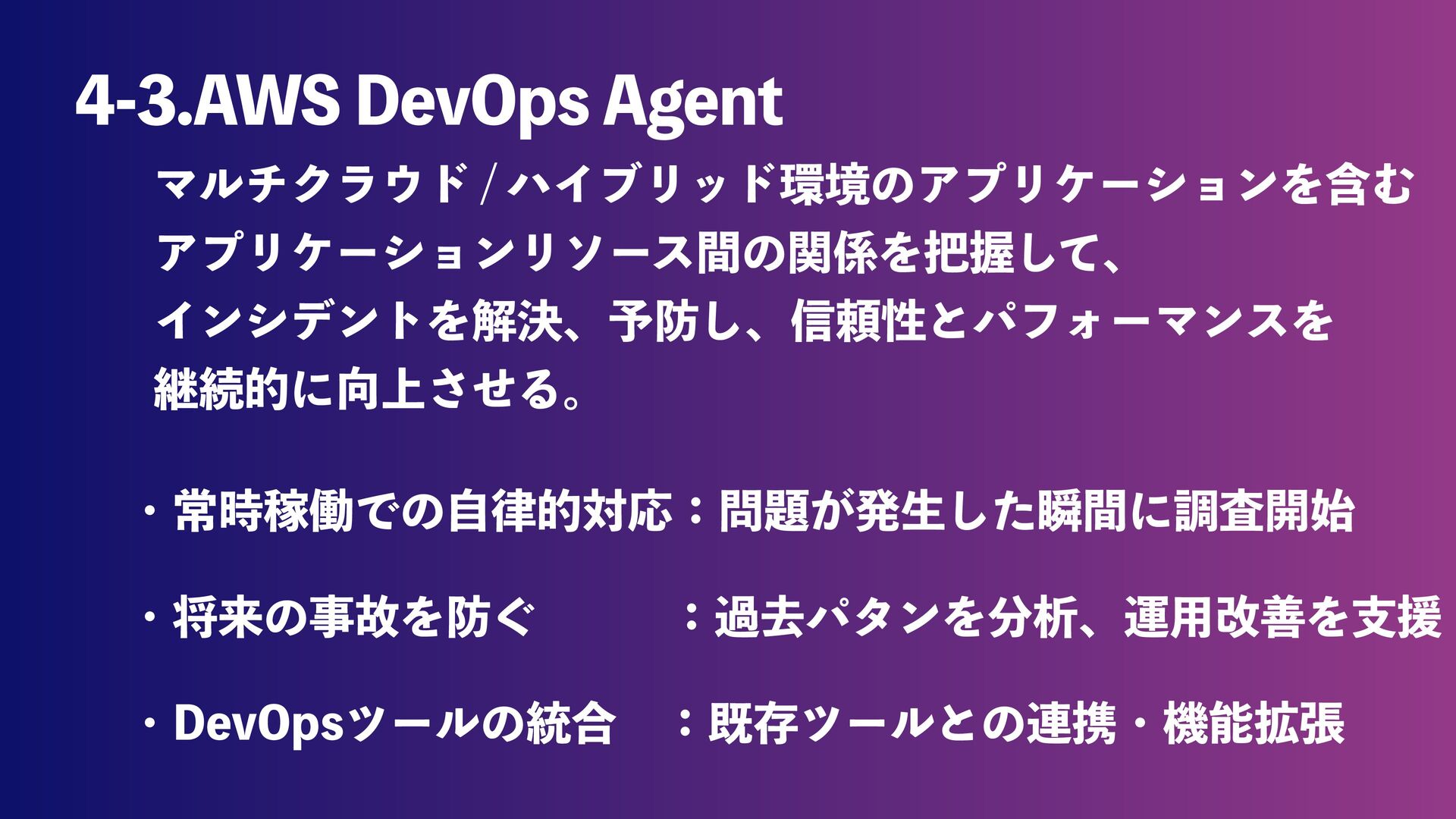 4-3.AWS DevOps Agent

マルチクラウド / ハイブリッド環境のアプリケーションを含むアプリケーションリソース間の関係を把握して、インシデントを解決、予防し、信頼性とパフォーマンスを継続的に向上させる。

・常時稼働での自律的対応：問題が発生した瞬間に調査開始

・将来の事故を防ぐ　：過去パタンを分析、運用改善を支援

・DevOpsツールの統合　：既存ツールとの連携・機能拡張